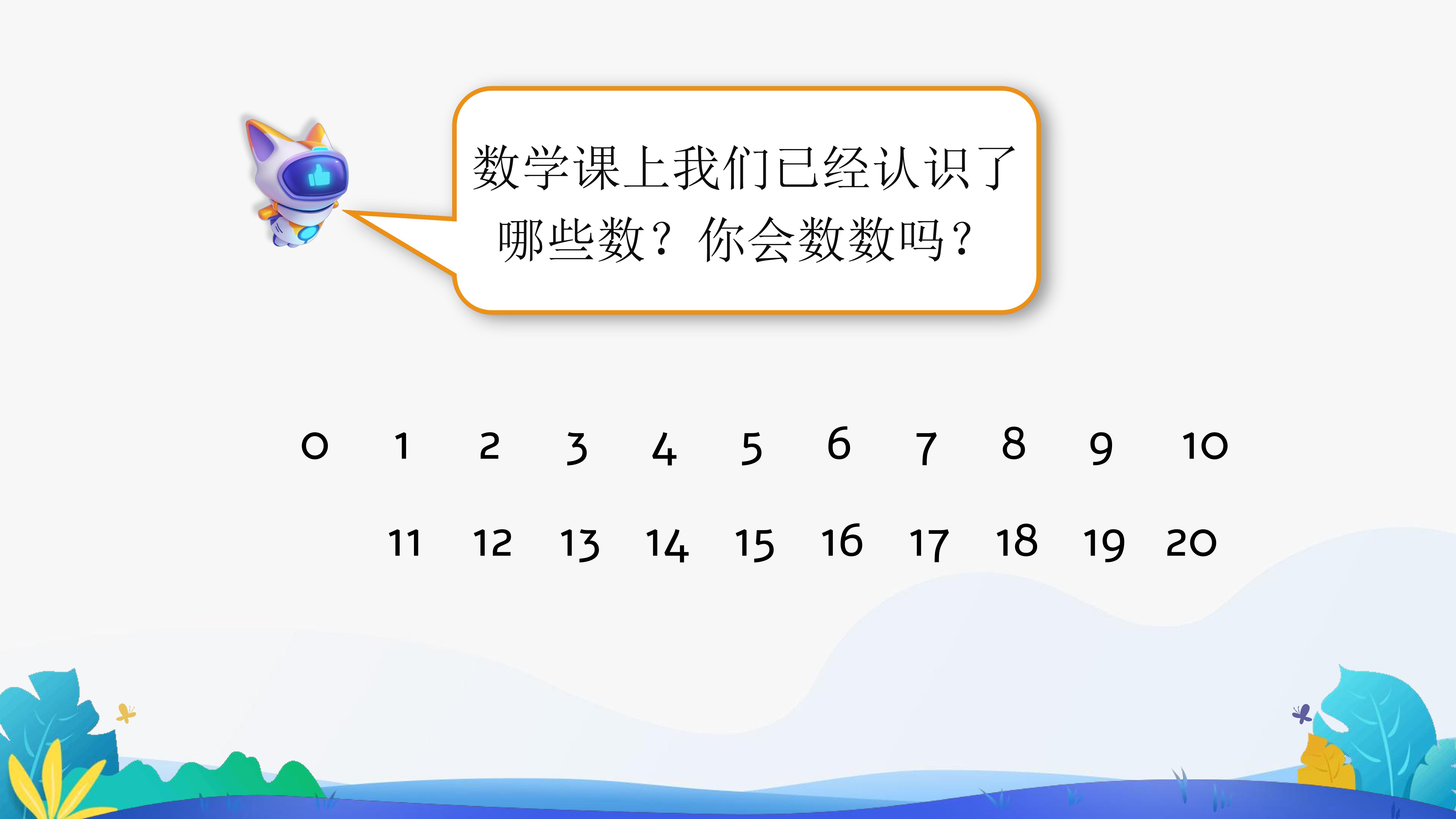 数学课上我们已经认识了哪些数？你会数数吗？

0 1 2 3 4 5 6 7 8 9 10

11 12 13 14 15 16 17 18 19 20